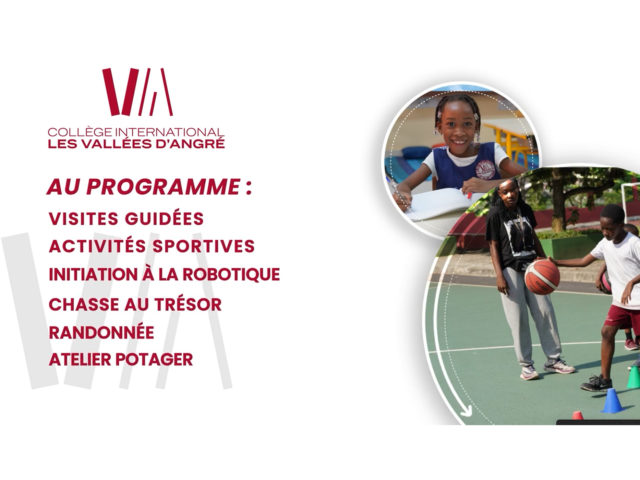 COLLÈGE INTERNATIONAL
LES VALLÉES D'ANGRÉ

AU PROGRAMME :
VISITES GUIDÉES
ACTIVITÉS SPORTIVES
INITIATION À LA ROBOTIQUE
CHASSE AU TRÉSOR
RANDONNÉE
ATELIER POTAGER